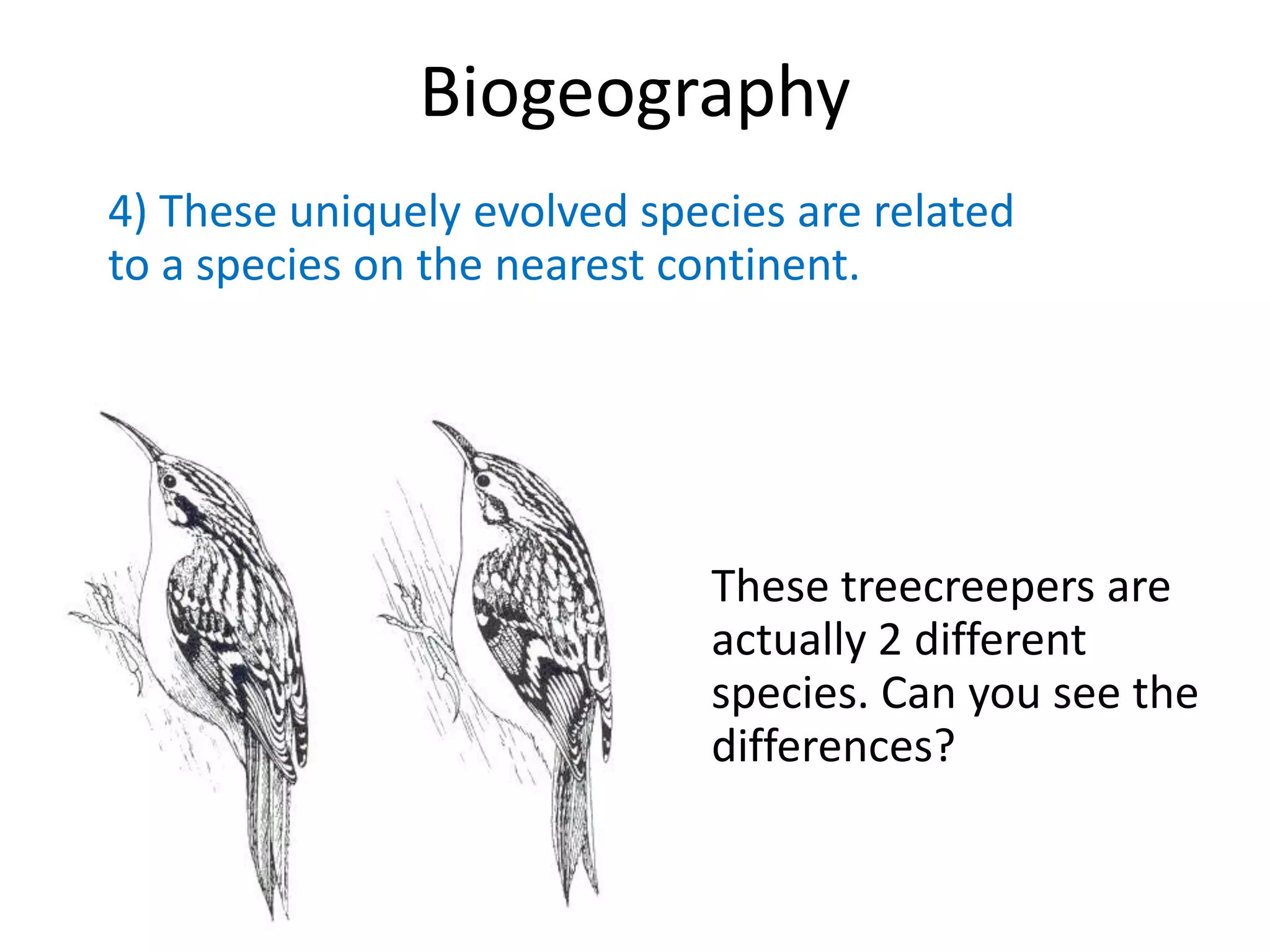 Biogeography

4) These uniquely evolved species are related to a species on the nearest continent.

These treecreepers are actually 2 different species. Can you see the differences?